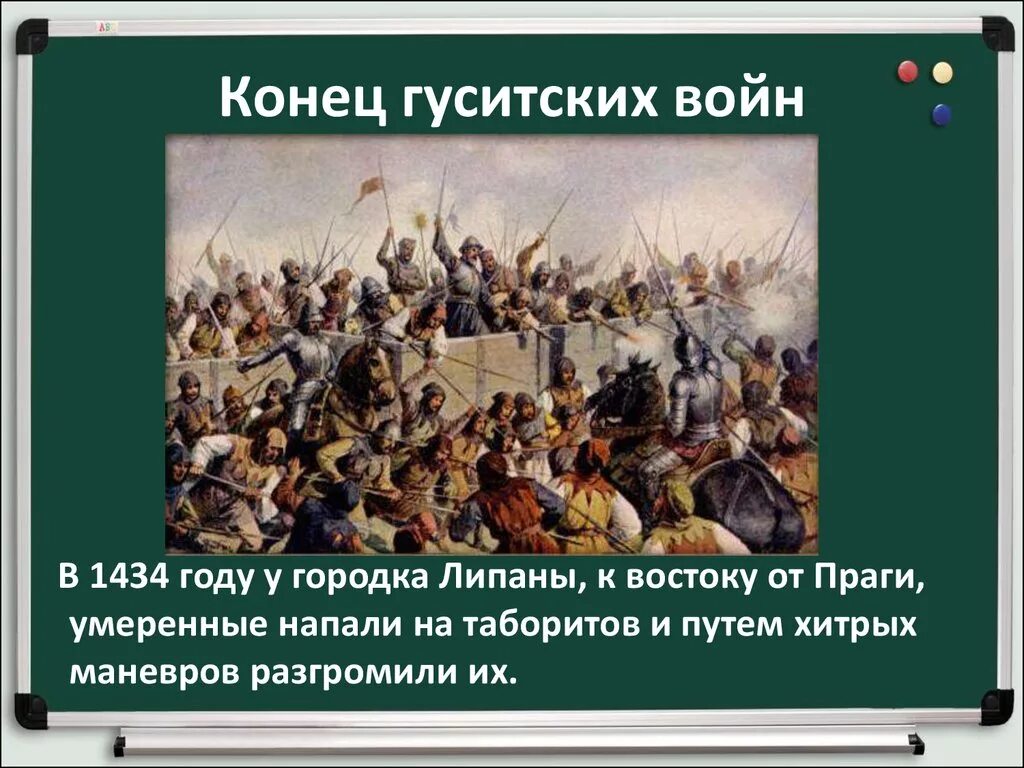 Конец гуситских войн

В 1434 году у городка Липаны, к востоку от Праги, умеренные напали на таборитов и путем хитрых маневров разгромили их.